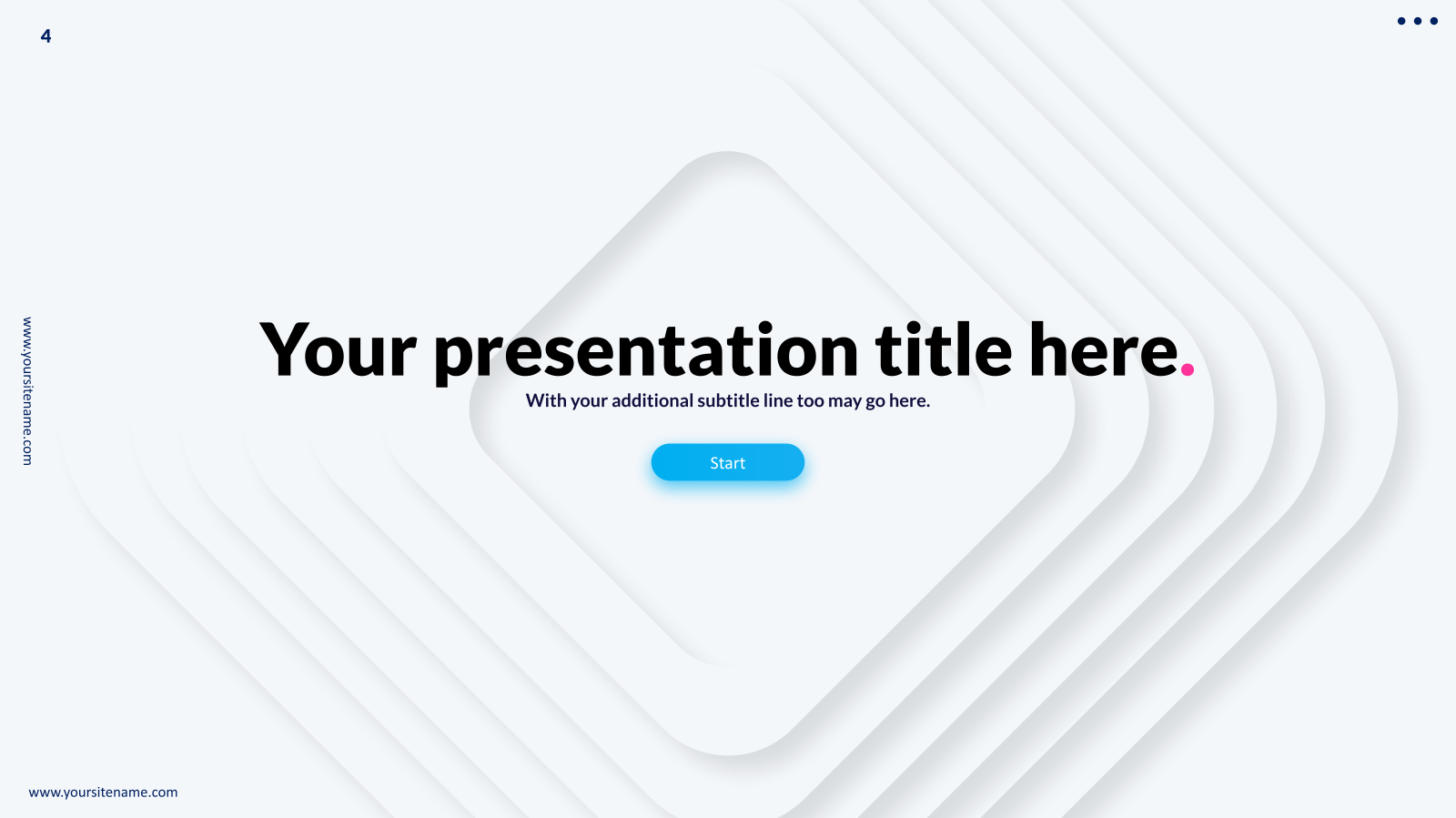 4

www.yoursitename.com

Your presentation title here.

With your additional subtitle line too may go here.

Start

www.yoursitename.com